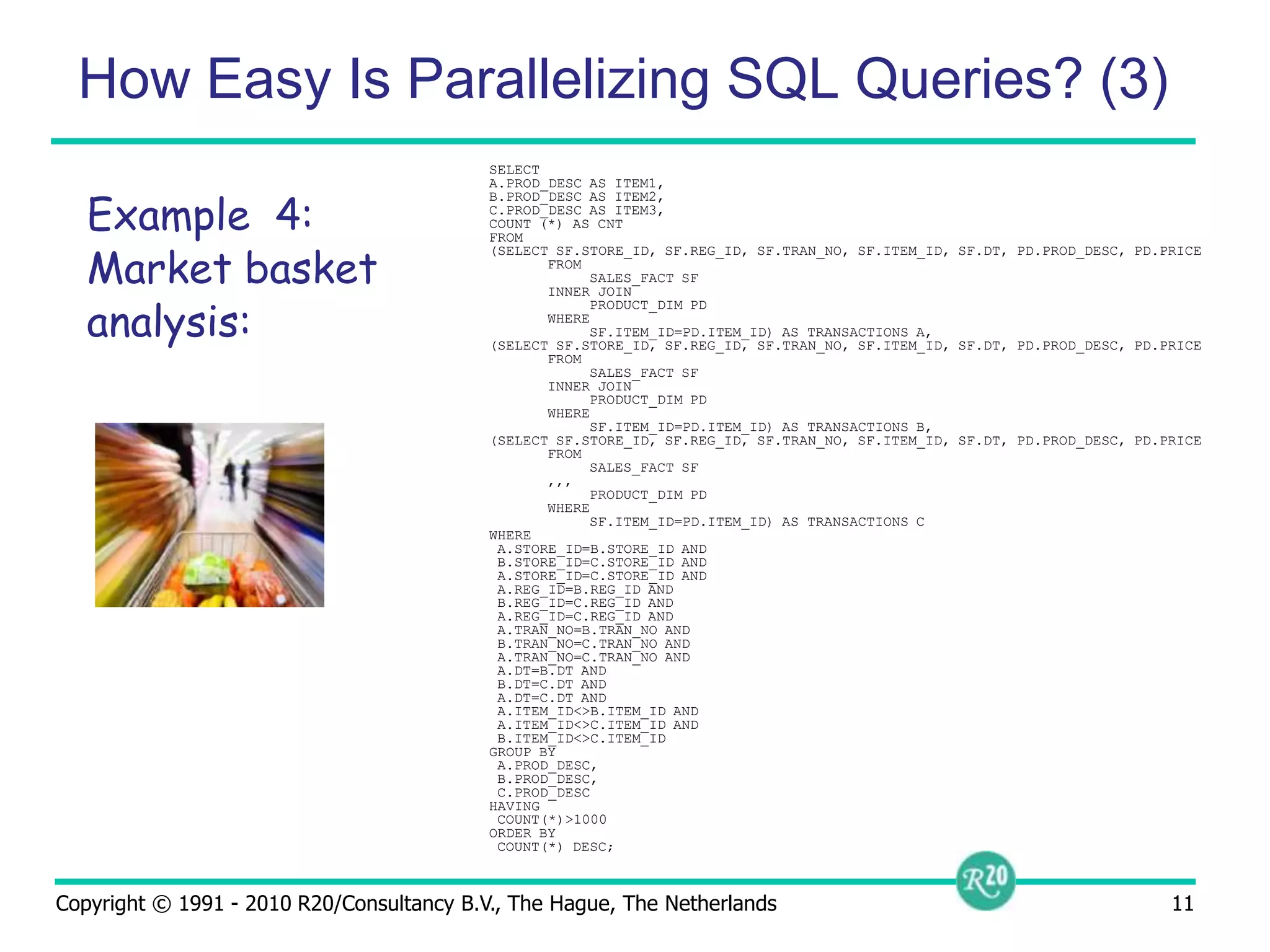 How Easy Is Parallelizing SQL Queries? (3)

Example 4: Market basket analysis:

SELECT
A.PROD_DESC AS ITEM1,
B.PROD_DESC AS ITEM2,
C.PROD_DESC AS ITEM3,
COUNT (*) AS CNT
FROM
(SELECT SF.STORE_ID, SF.REG_ID, SF.TRAN_NO, SF.ITEM_ID, SF.DT, PD.PROD_DESC, PD.PRICE
FROM
SALES_FACT SF
INNER JOIN
PRODUCT_DIM PD
WHERE
SF.ITEM_ID=PD.ITEM_ID) AS TRANSACTIONS A,
(SELECT SF.STORE_ID, SF.REG_ID, SF.TRAN_NO, SF.ITEM_ID, SF.DT, PD.PROD_DESC, PD.PRICE
FROM
SALES_FACT SF
INNER JOIN
PRODUCT_DIM PD
WHERE
SF.ITEM_ID=PD.ITEM_ID) AS TRANSACTIONS B,
(SELECT SF.STORE_ID, SF.REG_ID, SF.TRAN_NO, SF.ITEM_ID, SF.DT, PD.PROD_DESC, PD.PRICE
FROM
SALES_FACT SF
,,,
PRODUCT_DIM PD
WHERE
SF.ITEM_ID=PD.ITEM_ID) AS TRANSACTIONS C
WHERE
A.STORE_ID=B.STORE_ID AND
B.STORE_ID=C.STORE_ID AND
A.STORE_ID=C.STORE_ID AND
A.REG_ID=B.REG_ID AND
B.REG_ID=C.REG_ID AND
A.REG_ID=C.REG_ID AND
A.TRAN_NO=B.TRAN_NO AND
B.TRAN_NO=C.TRAN_NO AND
A.TRAN_NO=C.TRAN_NO AND
A.DT=B.DT AND
B.DT=C.DT AND
A.DT=C.DT AND
A.ITEM_ID<>B.ITEM_ID AND
A.ITEM_ID<>C.ITEM_ID AND
B.ITEM_ID<>C.ITEM_ID
GROUP BY
A.PROD_DESC,
B.PROD_DESC,
C.PROD_DESC
HAVING
COUNT(*)>1000
ORDER BY
COUNT(*) DESC;

R20

Copyright © 1991 - 2010 R20/Consultancy B.V., The Hague, The Netherlands 11